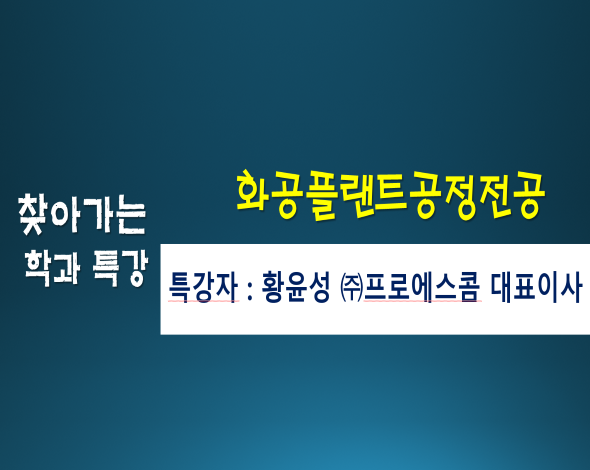 찾아가는
학과 특강

화공플랜트공정전공

특강자 : 황윤성 ㈜프로에스콤 대표이사